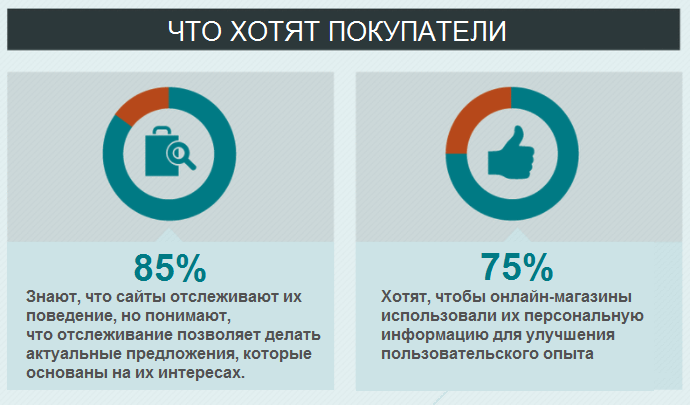 ЧТО ХОТЯТ ПОКУПАТЕЛИ

85%

Знают, что сайты отслеживают их поведение, но понимают, что отслеживание позволяет делать актуальные предложения, которые основаны на их интересах.

75%

Хотят, чтобы онлайн-магазины использовали их персональную информацию для улучшения пользовательского опыта